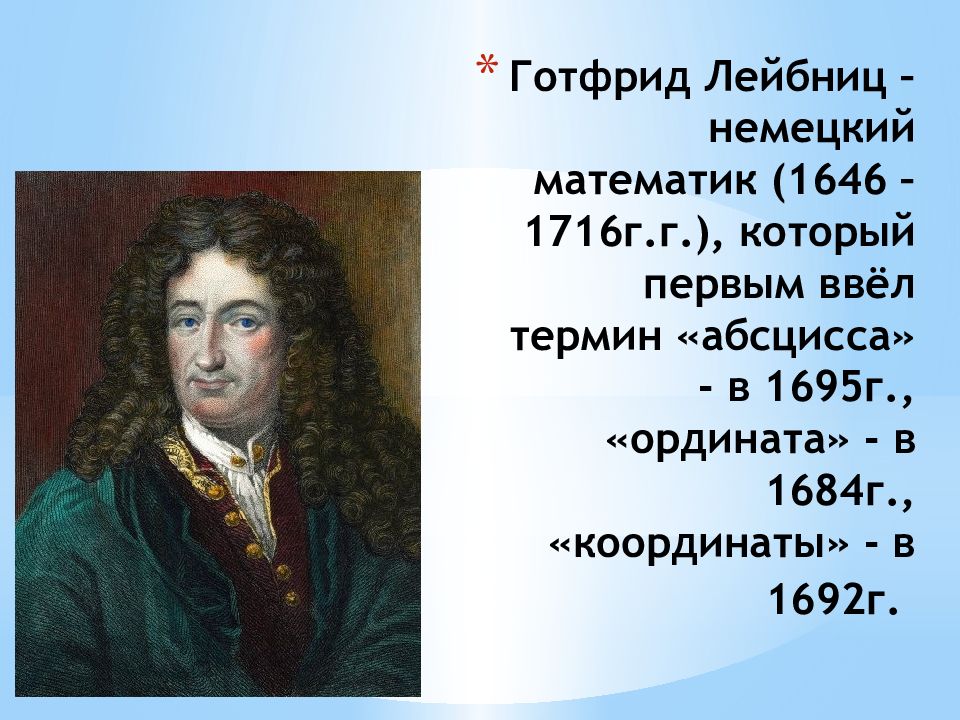 * Готфрид Лейбниц – немецкий математик (1646 – 1716г.г.), который первым ввёл термин «абсцисса» - в 1695г., «ордината» - в 1684г., «координаты» - в 1692г.